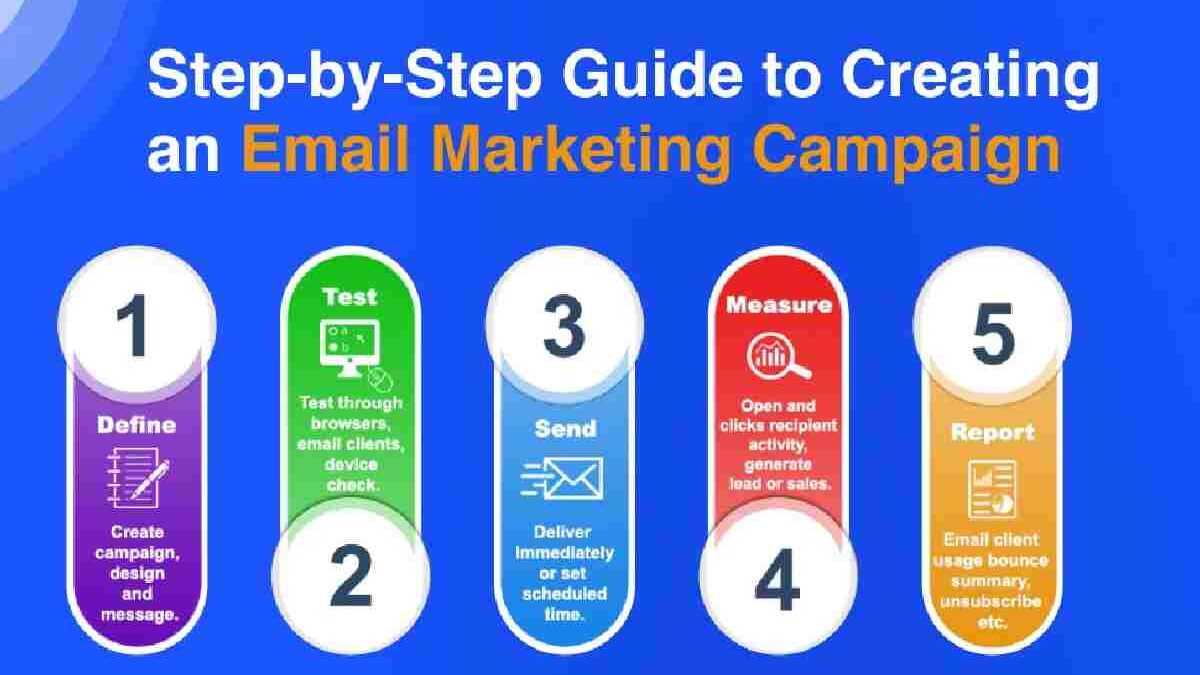 Step-by-Step Guide to Creating an Email Marketing Campaign

1

Define

Create campaign, design and message.

Test

Test through browsers, email clients, device check.

2

3

Send

Deliver immediately or set scheduled time.

Measure

Open and clicks recipient activity, generate lead or sales.

4

5

Report

Email client usage bounce summary, unsubscribe etc.